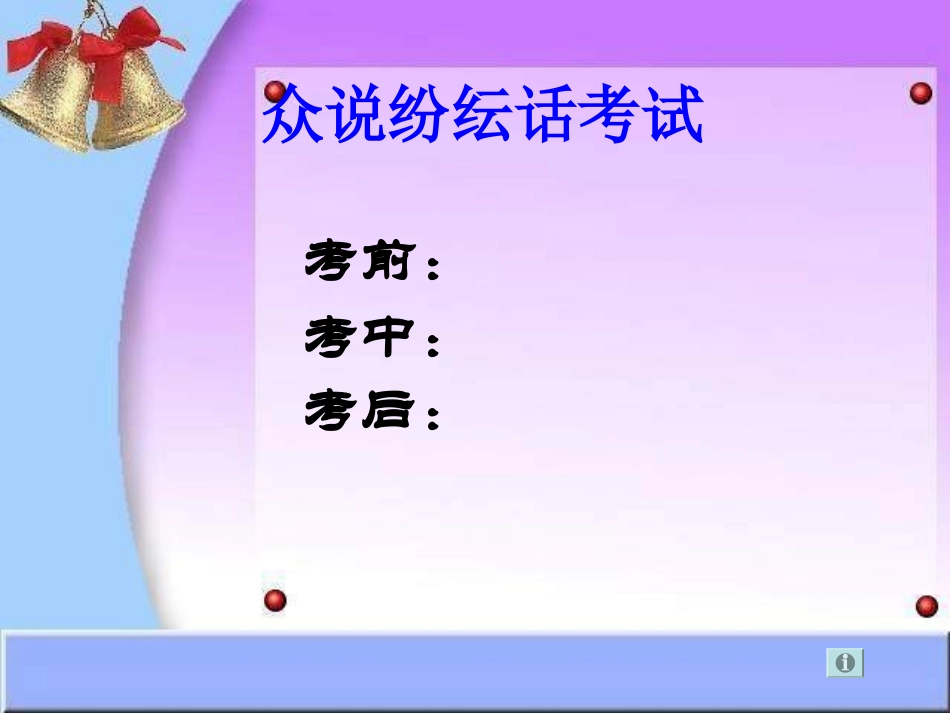 众说纷纭话考试

考前：
考中：
考后：